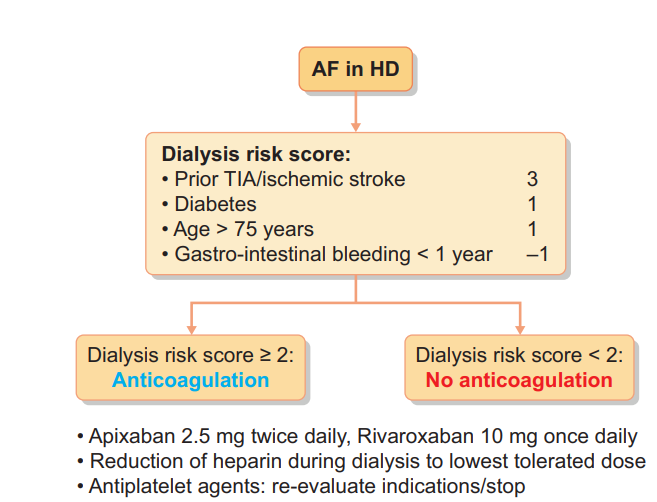 AF in HD

Dialysis risk score:
• Prior TIA/ischemic stroke 3
• Diabetes 1
• Age > 75 years 1
• Gastro-intestinal bleeding < 1 year –1

Dialysis risk score ≥ 2:
Anticoagulation

Dialysis risk score < 2:
No anticoagulation

• Apixaban 2.5 mg twice daily, Rivaroxaban 10 mg once daily
• Reduction of heparin during dialysis to lowest tolerated dose
• Antiplatelet agents: re-evaluate indications/stop